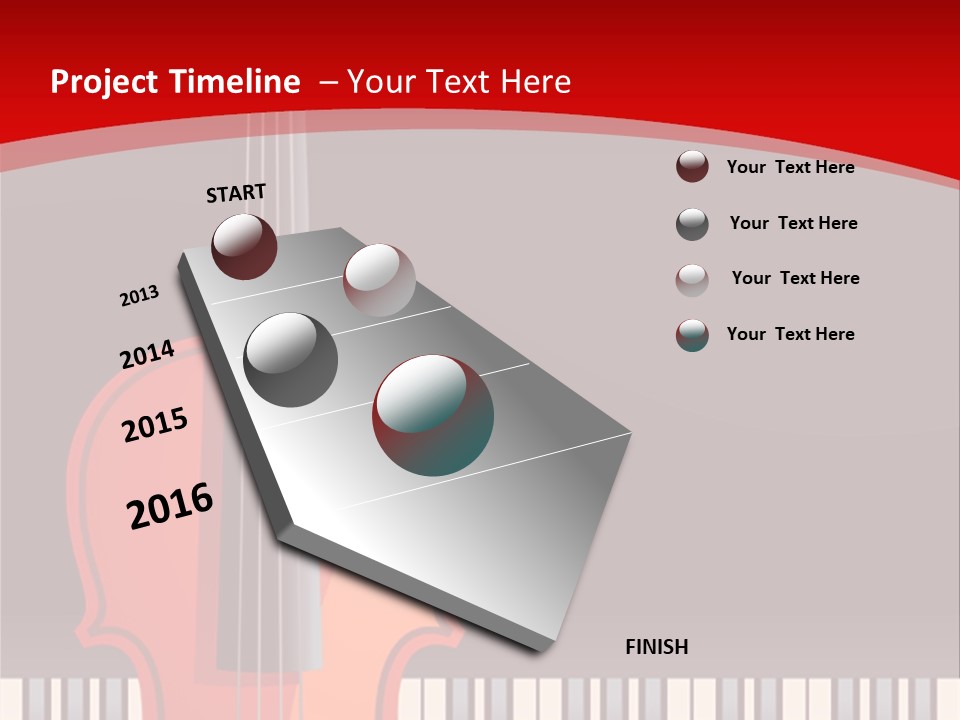 Project Timeline – Your Text Here

START

2013

2014

2015

2016

FINISH

Your Text Here

Your Text Here

Your Text Here

Your Text Here